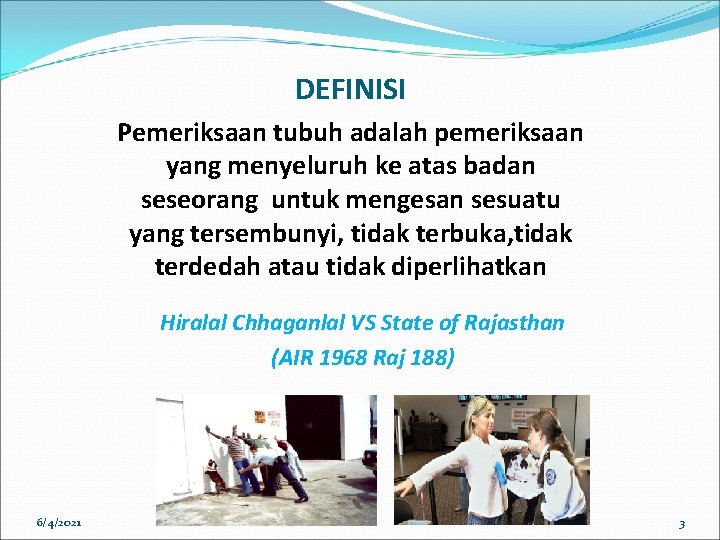 DEFINISI

Pemeriksaan tubuh adalah pemeriksaan yang menyeluruh ke atas badan seseorang  untuk mengesan sesuatu yang tersembunyi, tidak terbuka,tidak terdedah atau tidak diperlihatkan

Hiralal Chhaganlal VS State of Rajasthan (AIR 1968 Raj 188)

6/4/2021

3